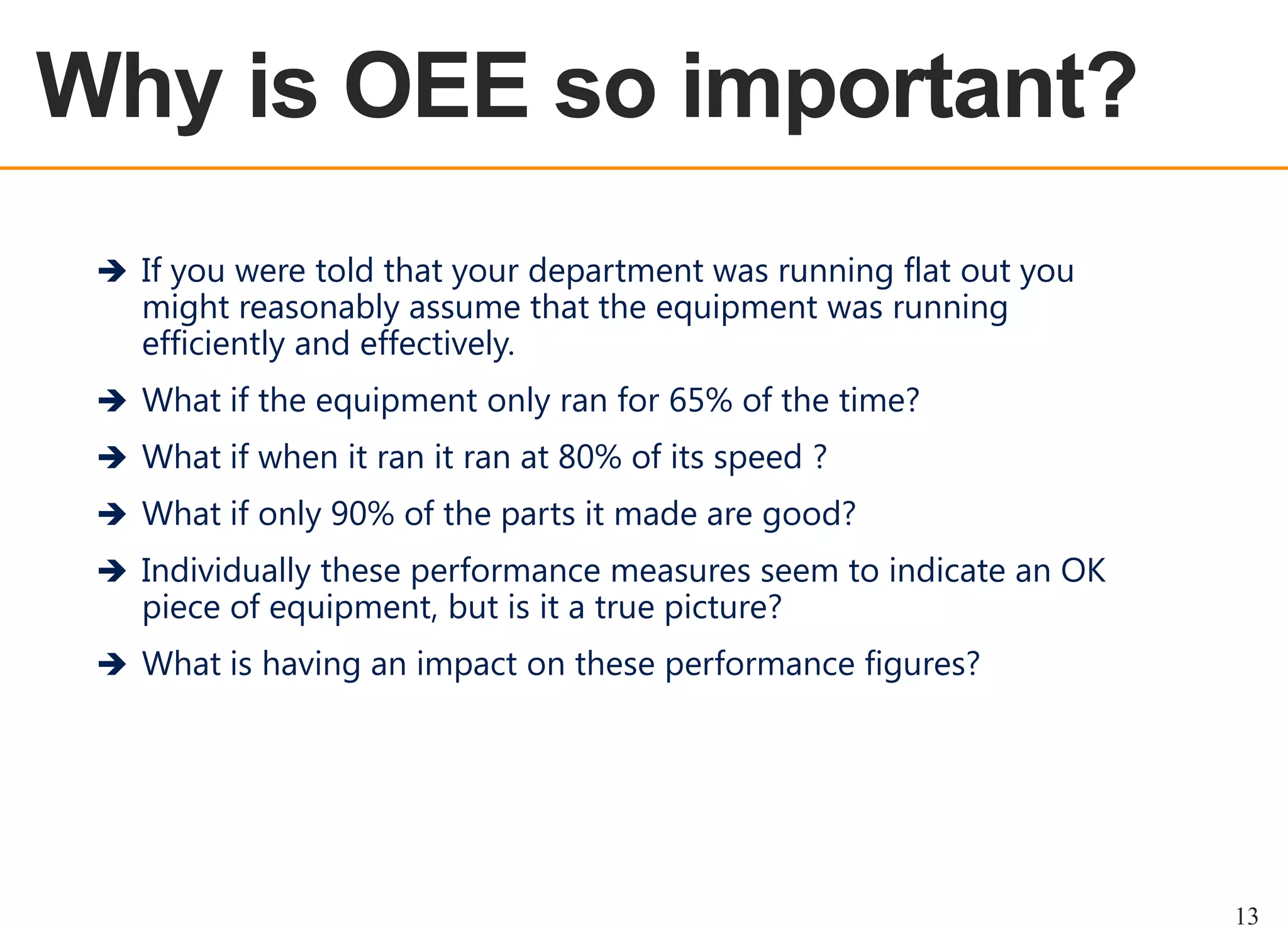 Why is OEE so important?

➔ If you were told that your department was running flat out you might reasonably assume that the equipment was running efficiently and effectively.

➔ What if the equipment only ran for 65% of the time?

➔ What if when it ran it ran at 80% of its speed ?

➔ What if only 90% of the parts it made are good?

➔ Individually these performance measures seem to indicate an OK piece of equipment, but is it a true picture?

➔ What is having an impact on these performance figures?

13